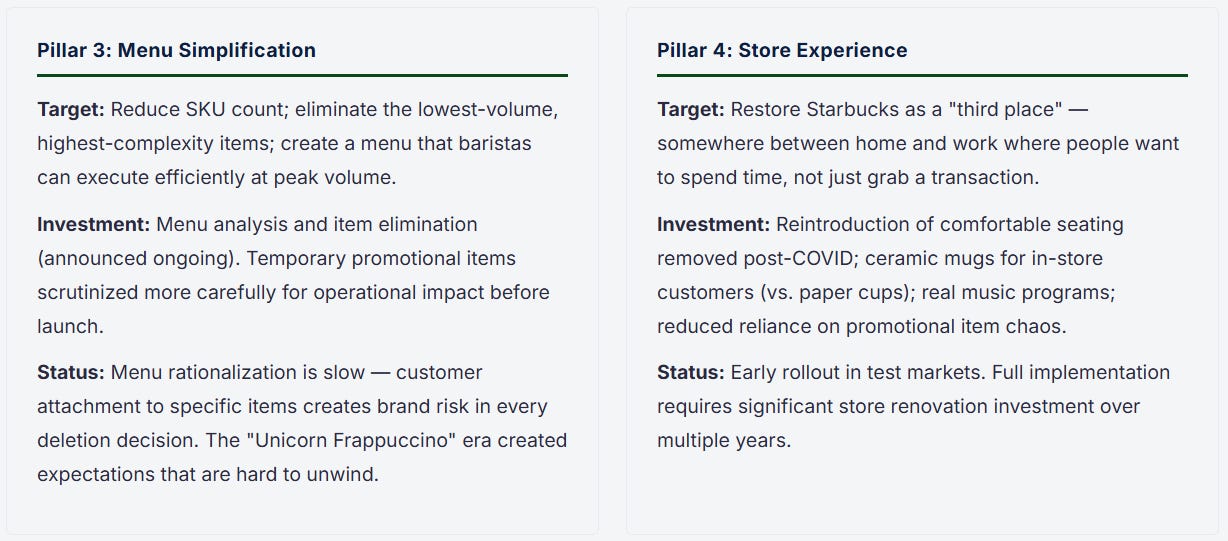 Pillar 3: Menu Simplification

Target: Reduce SKU count; eliminate the lowest-volume, highest-complexity items; create a menu that baristas can execute efficiently at peak volume.

Investment: Menu analysis and item elimination (announced ongoing). Temporary promotional items scrutinized more carefully for operational impact before launch.

Status: Menu rationalization is slow — customer attachment to specific items creates brand risk in every deletion decision. The "Unicorn Frappuccino" era created expectations that are hard to unwind.

Pillar 4: Store Experience

Target: Restore Starbucks as a "third place" — somewhere between home and work where people want to spend time, not just grab a transaction.

Investment: Reintroduction of comfortable seating removed post-COVID; ceramic mugs for in-store customers (vs. paper cups); real music programs; reduced reliance on promotional item chaos.

Status: Early rollout in test markets. Full implementation requires significant store renovation investment over multiple years.